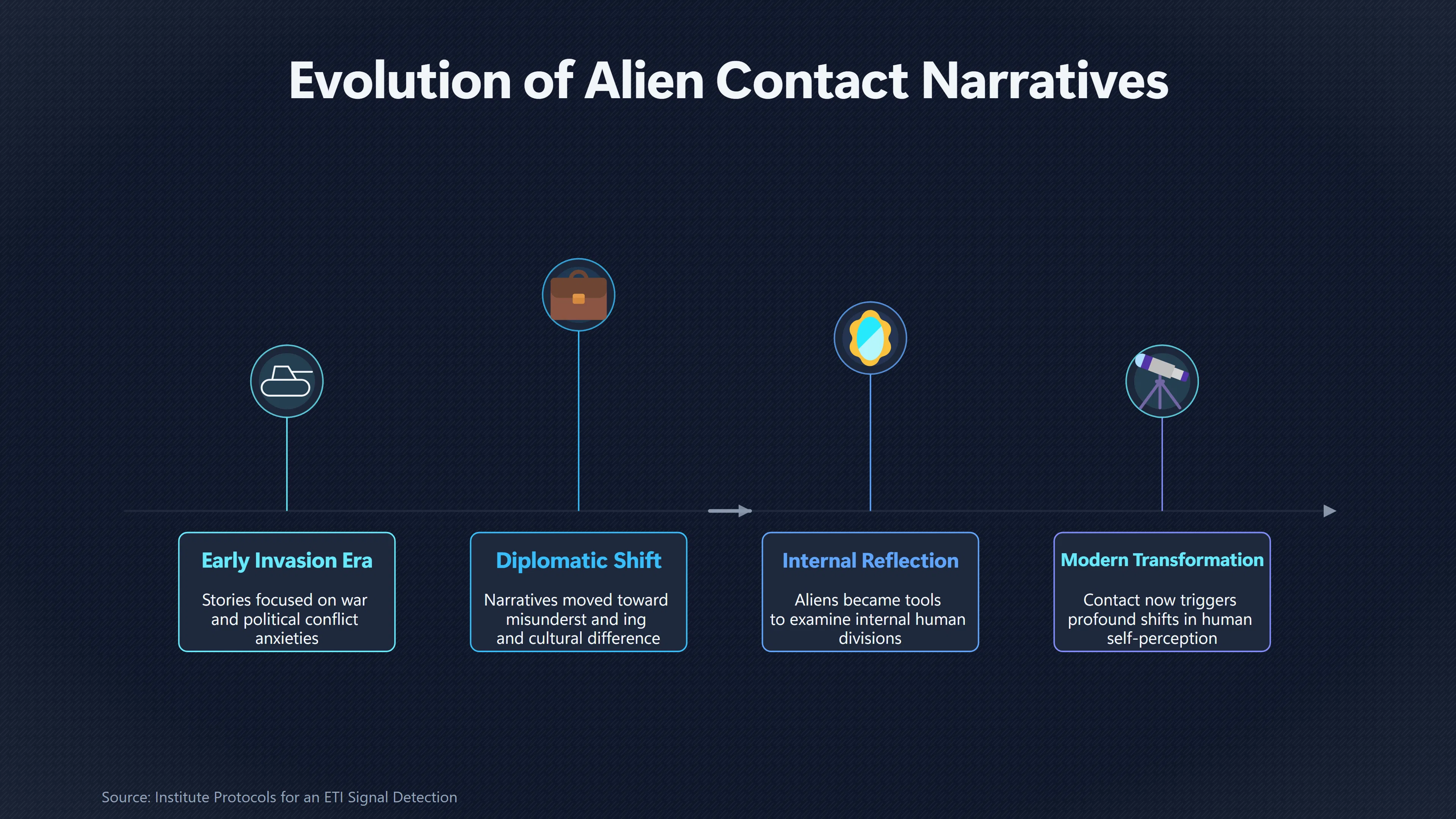 Evolution of Alien Contact Narratives

Early Invasion Era

Stories focused on war and political conflict anxieties

Diplomatic Shift

Narratives moved toward misunderst and ing and cultural difference

Internal Reflection

Aliens became tools to examine internal human divisions

Modern Transformation

Contact now triggers profound shifts in human self-perception

Source: Institute Protocols for an ETI Signal Detection